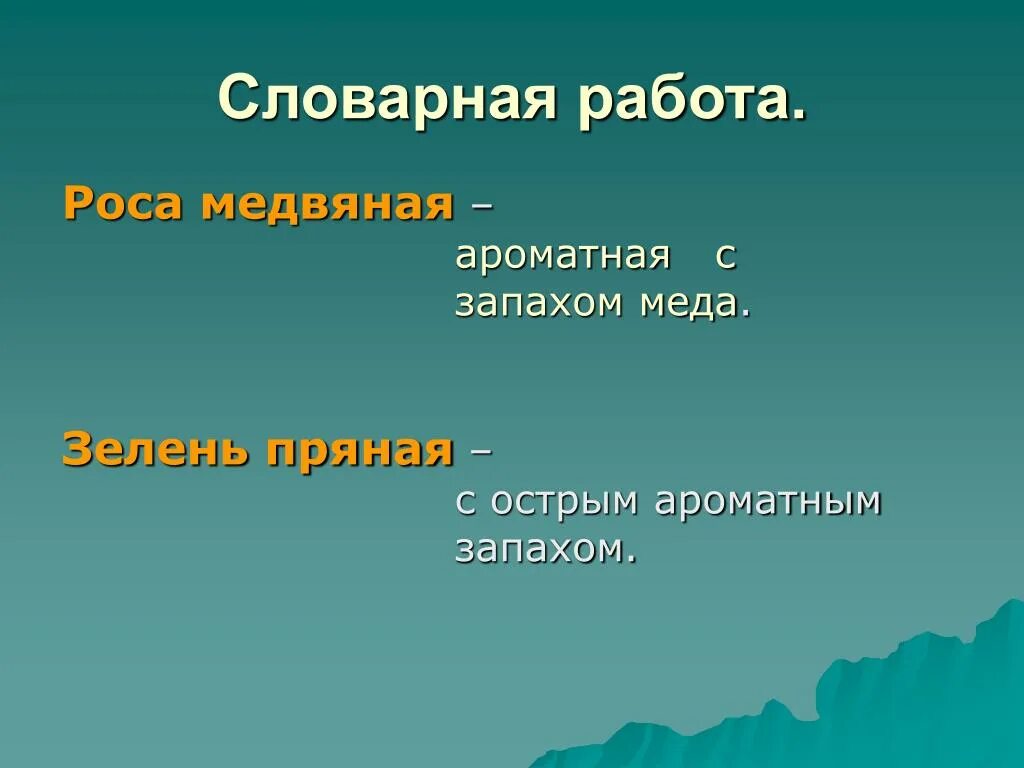 Словарная работа.

Роса медвяная – ароматная с запахом меда.

Зелень пряная – с острым ароматным запахом.